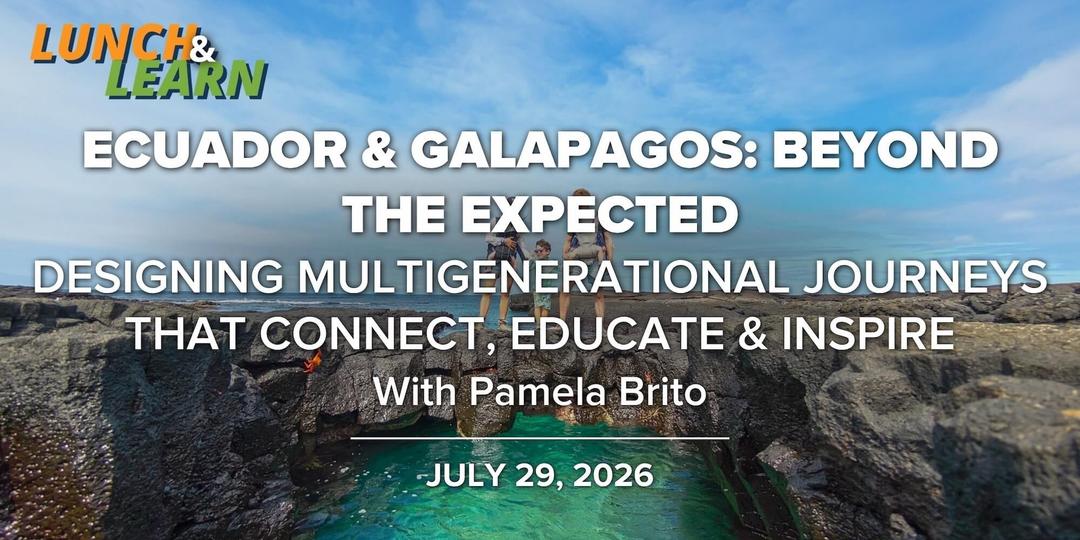 LUNCH & LEARN

ECUADOR & GALAPAGOS: BEYOND THE EXPECTED

DESIGNING MULTIGENERATIONAL JOURNEYS THAT CONNECT, EDUCATE & INSPIRE

With Pamela Brito

JULY 29, 2026